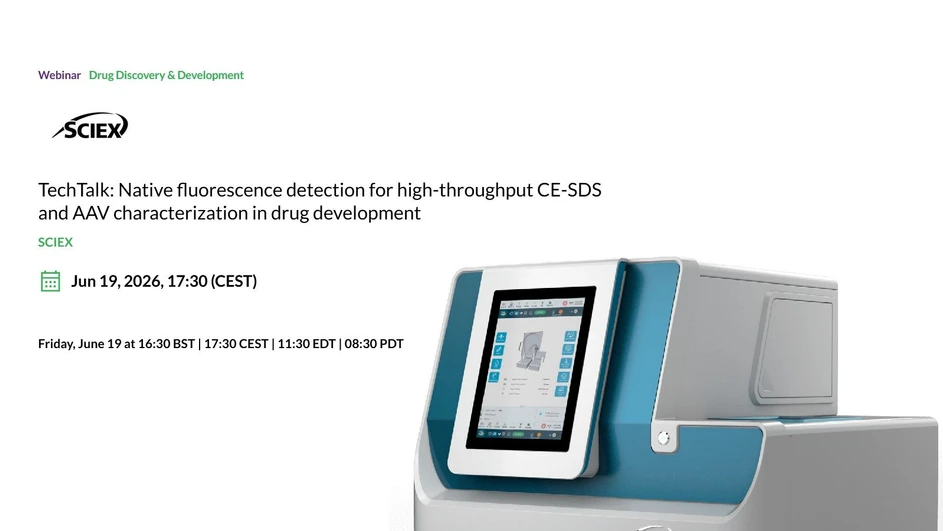 Webinar Drug Discovery & Development

SCIEX

TechTalk: Native fluorescence detection for high-throughput CE-SDS and AAV characterization in drug development

SCIEX

Jun 19, 2026, 17:30 (CEST)

Friday, June 19 at 16:30 BST | 17:30 CEST | 11:30 EDT | 08:30 PDT